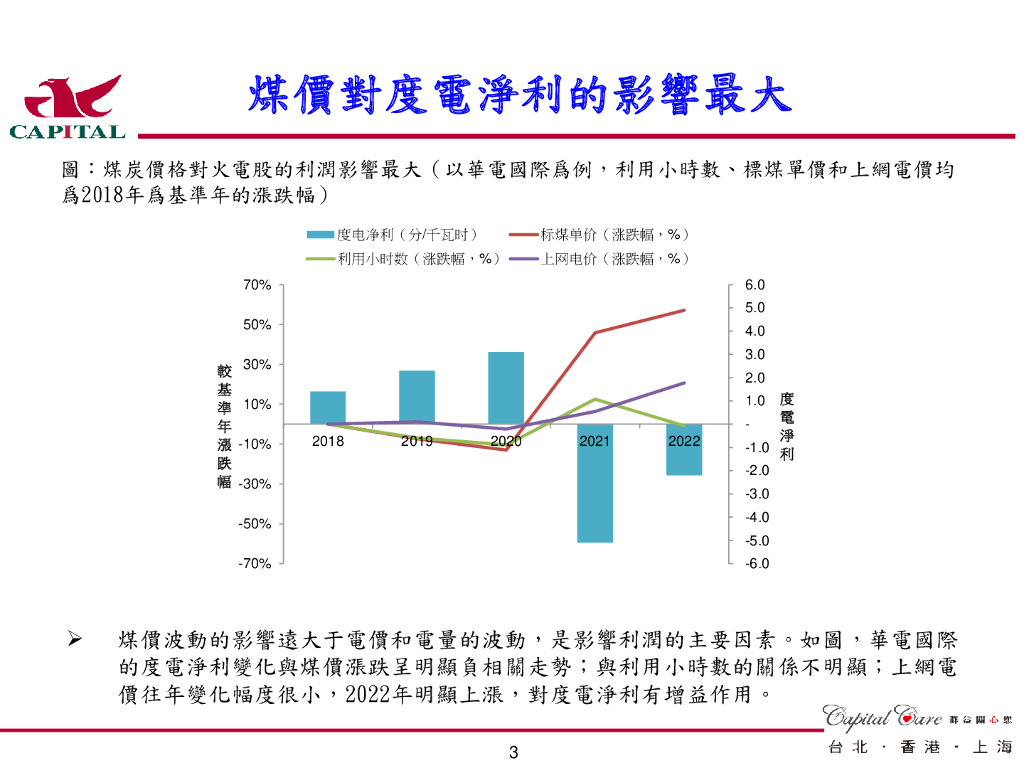 CAPITAL

煤價對度電淨利的影響最大

圖：煤炭價格對火電股的利潤影響最大（以華電國際爲例，利用小時數、標煤單價和上網電價均爲2018年爲基準年的漲跌幅）

度电净利（分/千瓦时）
标煤单价（涨跌幅，%）
利用小时数（涨跌幅，%）
上网电价（涨跌幅，%）

較基準年漲跌幅

70%
50%
30%
10%
-10%
-30%
-50%
-70%

2018
2019
2020
2021
2022

6.0
5.0
4.0
3.0
2.0
1.0
-
-1.0
-2.0
-3.0
-4.0
-5.0
-6.0

度電淨利

➢ 煤價波動的影響遠大于電價和電量的波動，是影響利潤的主要因素。如圖，華電國際的度電淨利變化與煤價漲跌呈明顯負相關走勢；與利用小時數的關係不明顯；上網電價往年變化幅度很小，2022年明顯上漲，對度電淨利有增益作用。

Capital Care 群益關心您
台北 · 香港 · 上海

3